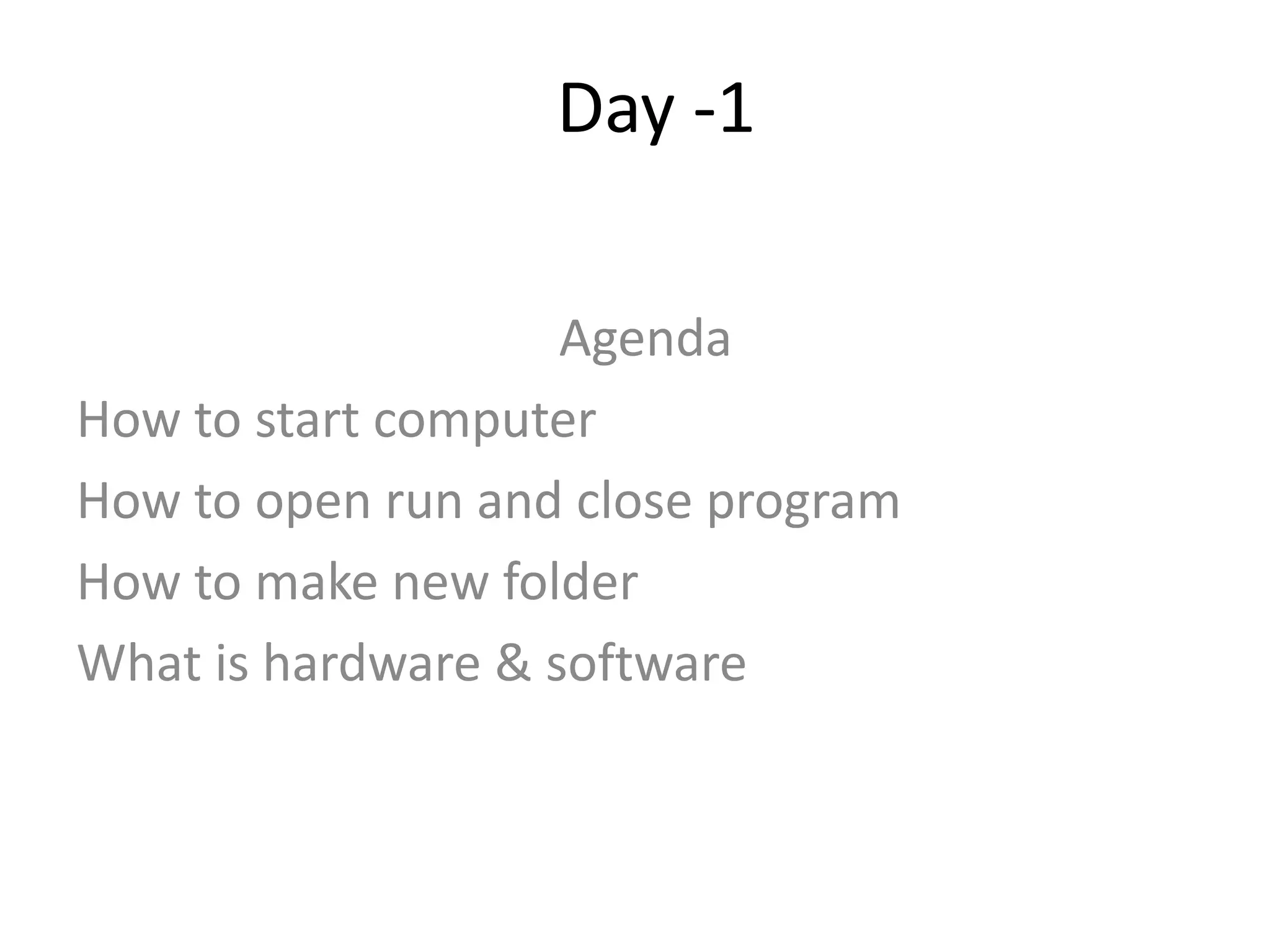 Day -1

Agenda

How to start computer

How to open run and close program

How to make new folder

What is hardware & software